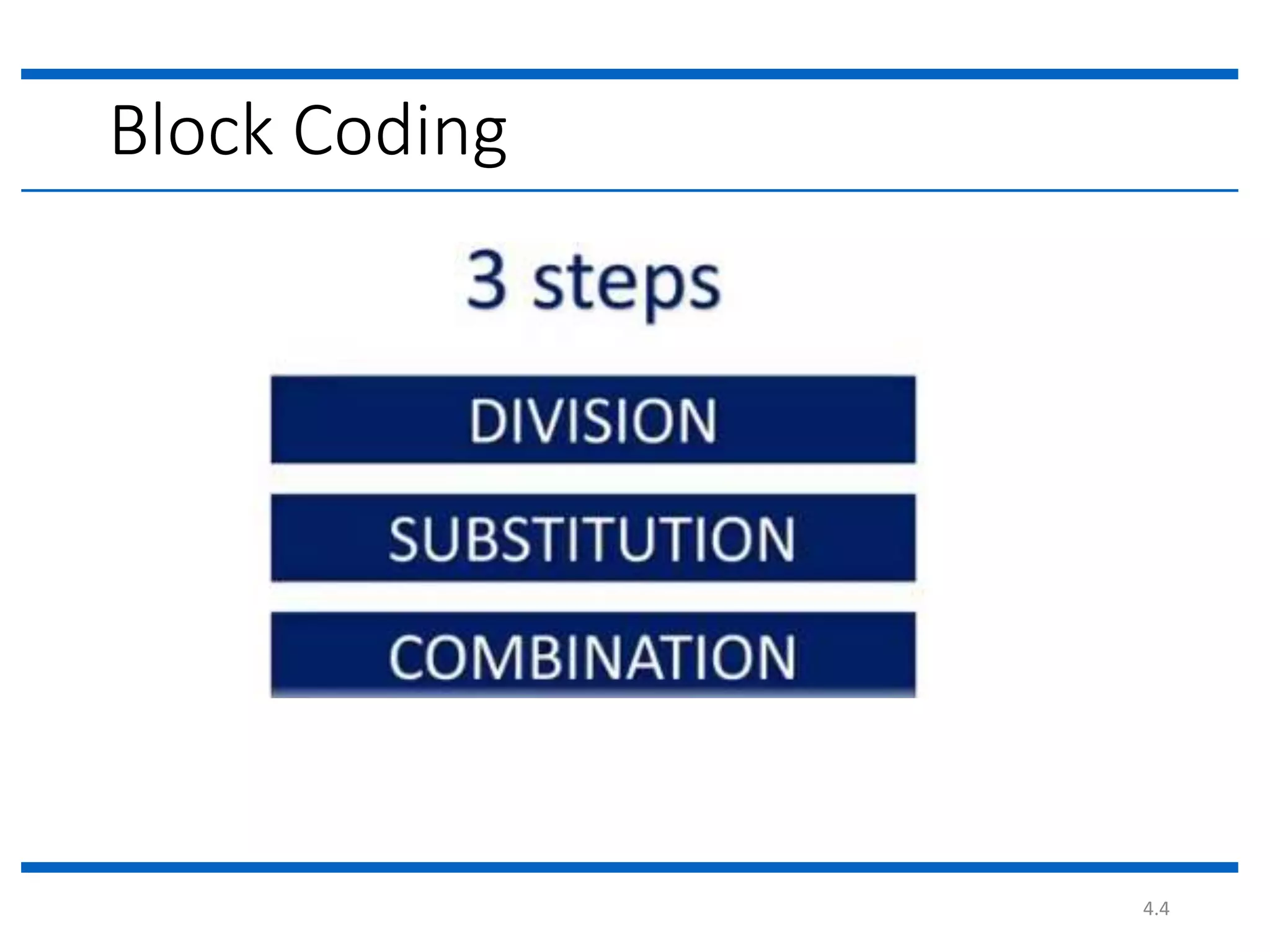 Block Coding

3 steps

DIVISION

SUBSTITUTION

COMBINATION

4.4